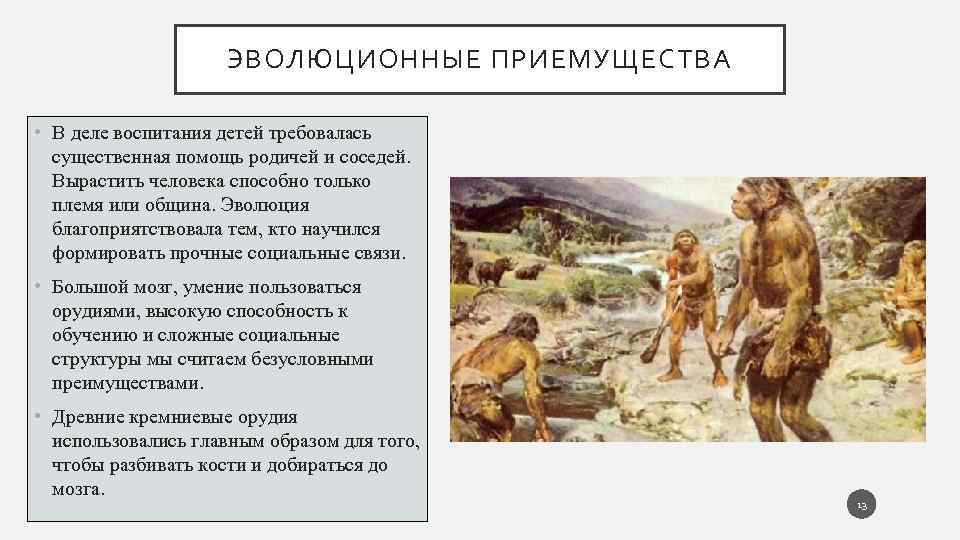 ЭВОЛЮЦИОННЫЕ ПРИЕМУЩЕСТВА

• В деле воспитания детей требовалась существенная помощь родичей и соседей. Вырастить человека способно только племя или община. Эволюция благоприятствовала тем, кто научился формировать прочные социальные связи.

• Большой мозг, умение пользоваться орудиями, высокую способность к обучению и сложные социальные структуры мы считаем безусловными преимуществами.

• Древние кремниевые орудия использовались главным образом для того, чтобы разбивать кости и добираться до мозга.

13